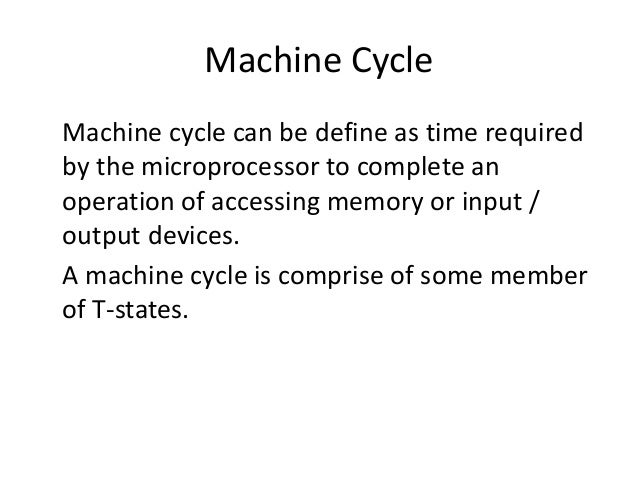 Machine Cycle

Machine cycle can be define as time required by the microprocessor to complete an operation of accessing memory or input / output devices.

A machine cycle is comprise of some member of T-states.